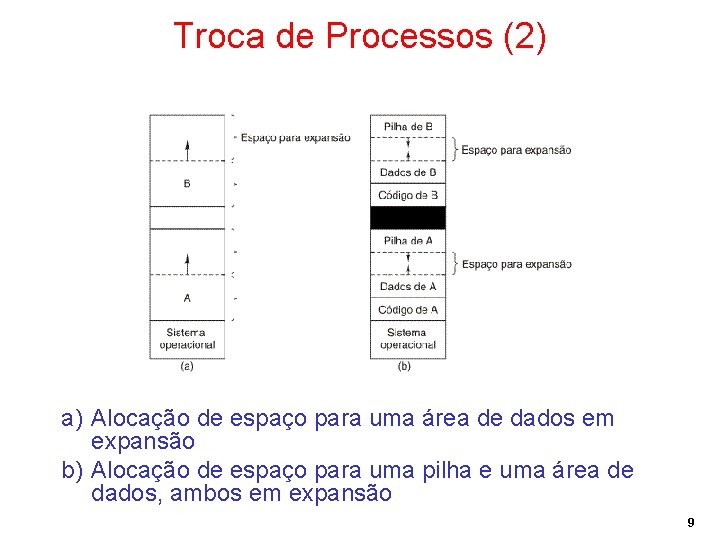 Troca de Processos (2)

Espaço para expansão

B

A

Sistema operacional

(a)

Pilha de B

Espaço para expansão

Dados de B

Código de B

Pilha de A

Espaço para expansão

Dados de A

Código de A

Sistema operacional

(b)

a) Alocação de espaço para uma área de dados em expansão

b) Alocação de espaço para uma pilha e uma área de dados, ambos em expansão

9